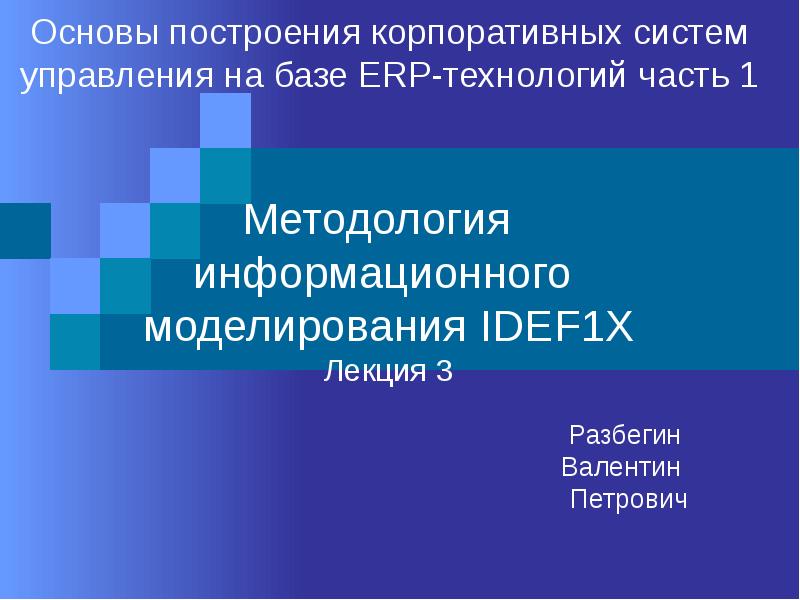 Основы построения корпоративных систем управления на базе ERP-технологий часть 1

Методология информационного моделирования IDEF1X
Лекция 3

Разбегин
Валентин
Петрович